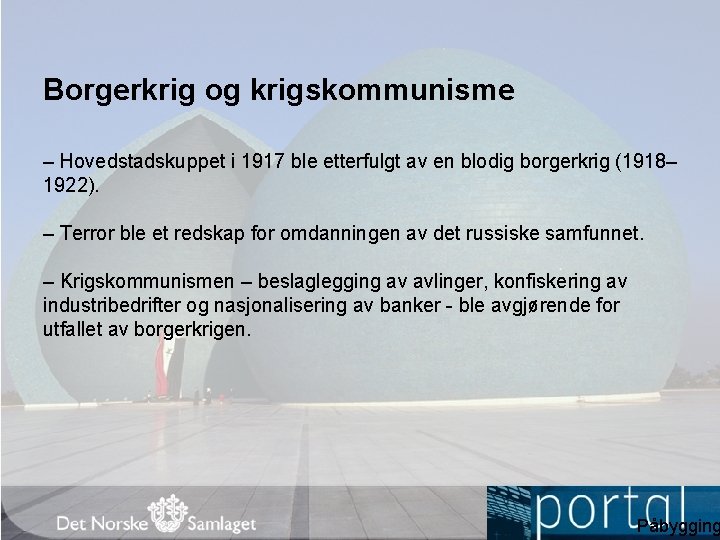 Borgerkrig og krigskommunisme

– Hovedstadskuppet i 1917 ble etterfulgt av en blodig borgerkrig (1918–1922).

– Terror ble et redskap for omdanningen av det russiske samfunnet.

– Krigskommunismen – beslaglegging av avlinger, konfiskering av industribedrifter og nasjonalisering av banker - ble avgjørende for utfallet av borgerkrigen.

Det Norske Samlaget

portal

Påbygging